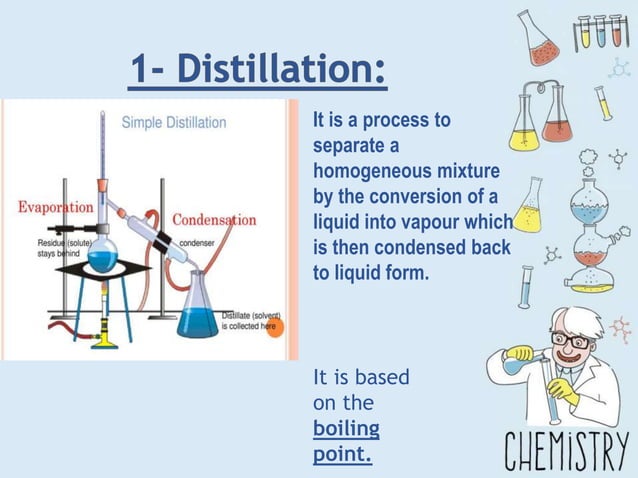 1- Distillation:

Simple Distillation

Evaporation

Condensation

Residue (solute) stays behind

condenser

Distillate (solvent) is collected here

It is a process to separate a homogeneous mixture by the conversion of a liquid into vapour which is then condensed back to liquid form.

It is based on the boiling point.

CHEMISTRY